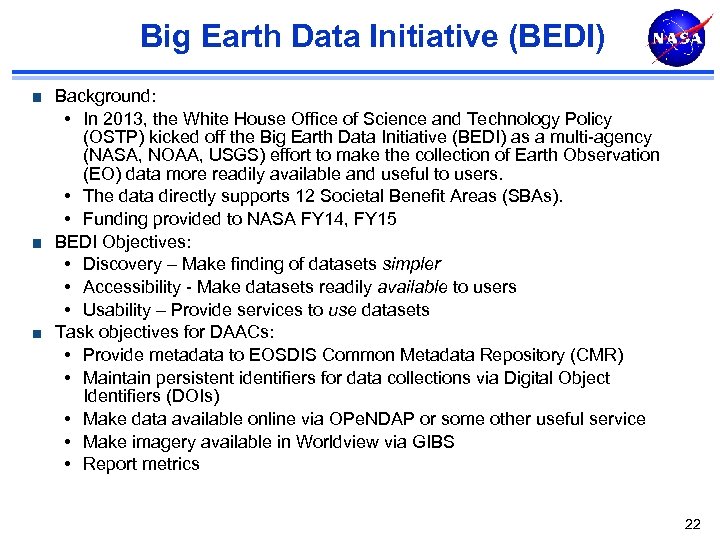 Big Earth Data Initiative (BEDI)

NASA

■ Background:
• In 2013, the White House Office of Science and Technology Policy (OSTP) kicked off the Big Earth Data Initiative (BEDI) as a multi-agency (NASA, NOAA, USGS) effort to make the collection of Earth Observation (EO) data more readily available and useful to users.
• The data directly supports 12 Societal Benefit Areas (SBAs).
• Funding provided to NASA FY14, FY15
■ BEDI Objectives:
• Discovery – Make finding of datasets simpler
• Accessibility - Make datasets readily available to users
• Usability – Provide services to use datasets
■ Task objectives for DAACs:
• Provide metadata to EOSDIS Common Metadata Repository (CMR)
• Maintain persistent identifiers for data collections via Digital Object Identifiers (DOIs)
• Make data available online via OPeNDAP or some other useful service
• Make imagery available in Worldview via GIBS
• Report metrics

22